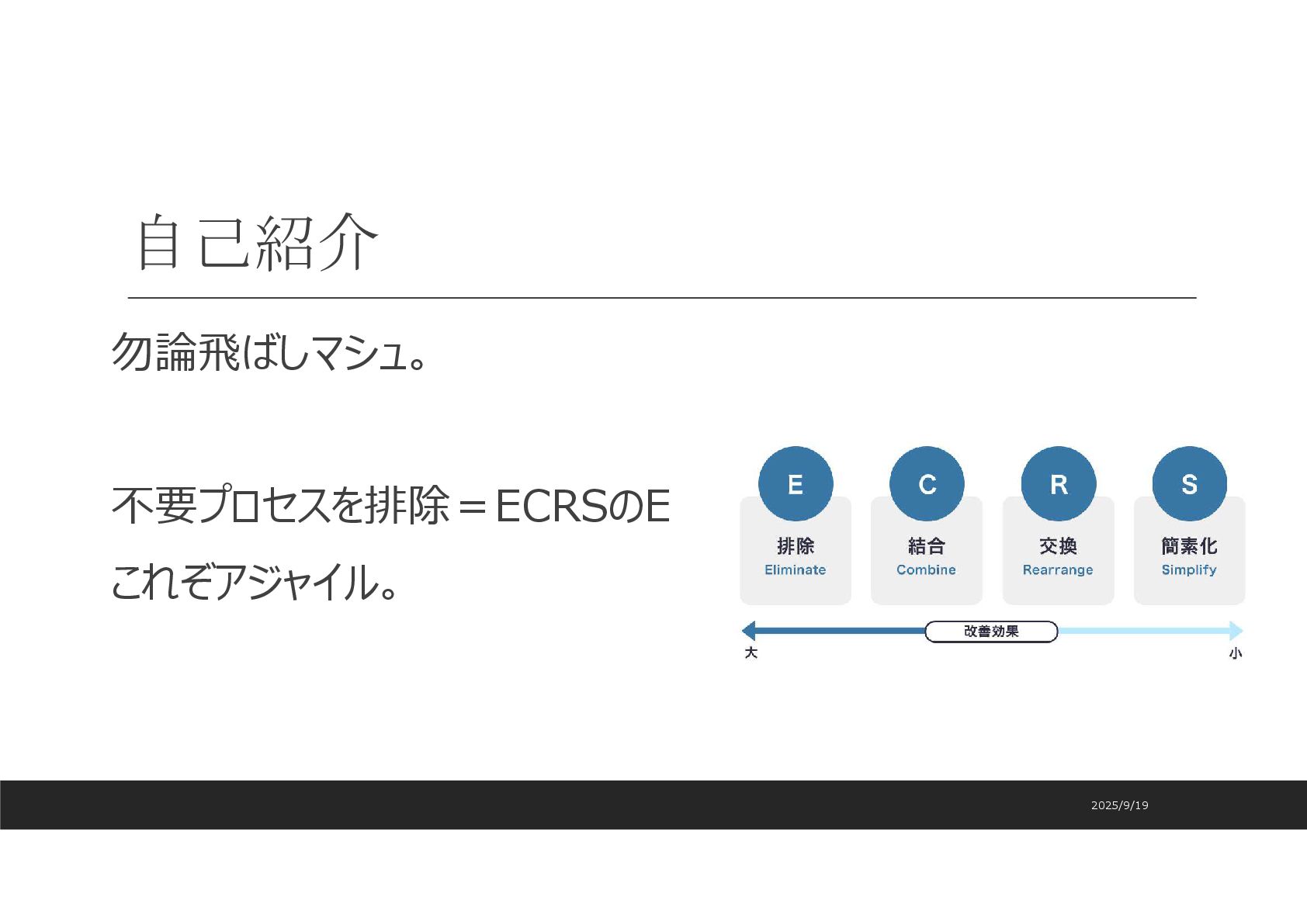 自己紹介

勿論飛ばしマシュ。

不要プロセスを排除＝ECRSのE
これぞアジャイル。

E
排除
Eliminate

C
結合
Combine

R
交換
Rearrange

S
簡素化
Simplify

改善効果
大
小

2025/9/19